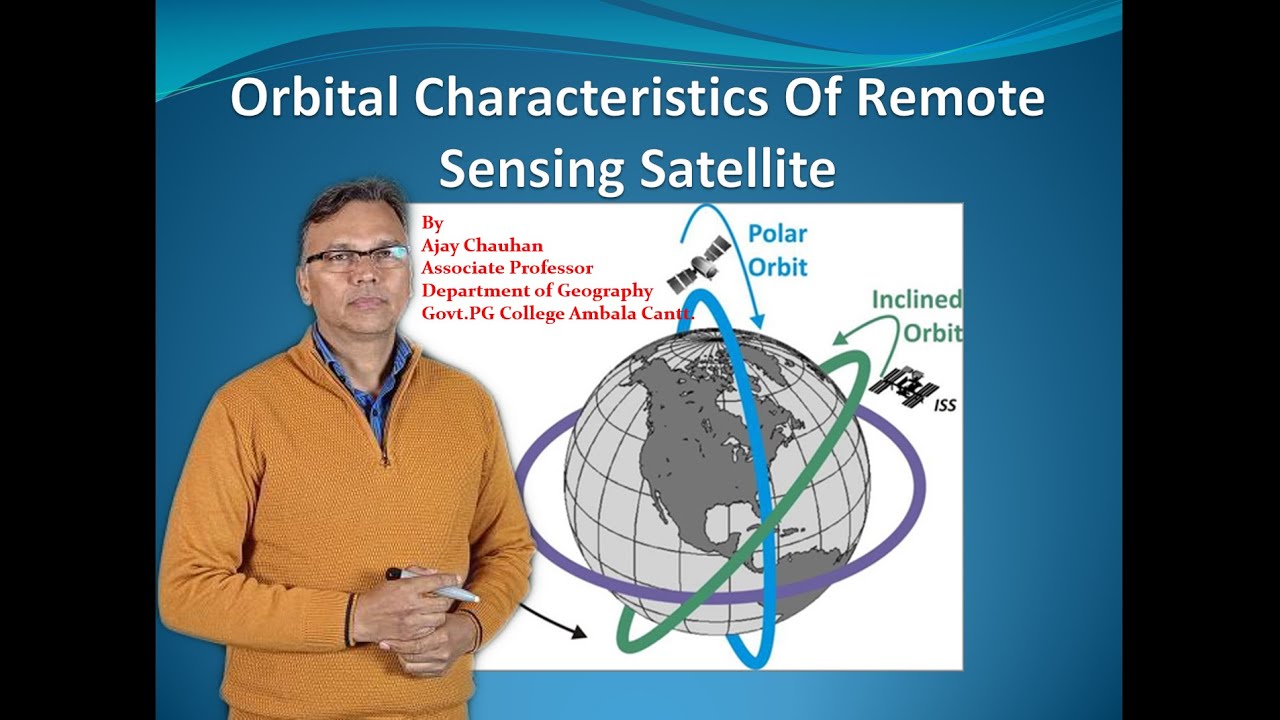 Orbital Characteristics Of Remote Sensing Satellite

By
Ajay Chauhan
Associate Professor
Department of Geography
Govt.PG College Ambala Cantt.

Polar Orbit

Inclined Orbit

ISS